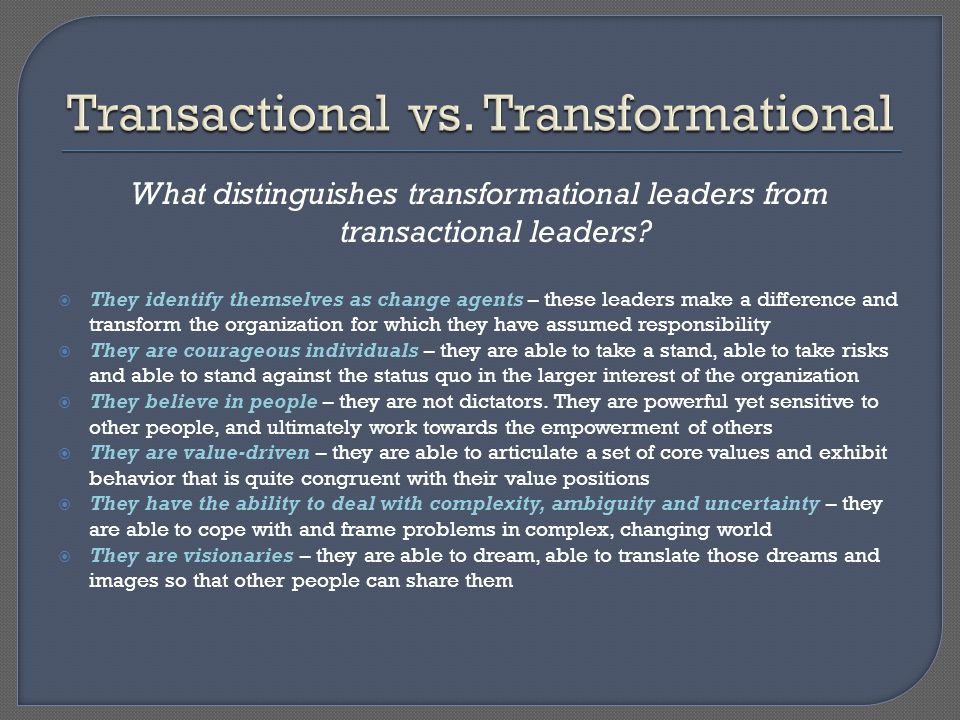 Transactional vs. Transformational

What distinguishes transformational leaders from transactional leaders?

They identify themselves as change agents – these leaders make a difference and transform the organization for which they have assumed responsibility

They are courageous individuals – they are able to take a stand, able to take risks and able to stand against the status quo in the larger interest of the organization

They believe in people – they are not dictators. They are powerful yet sensitive to other people, and ultimately work towards the empowerment of others

They are value-driven – they are able to articulate a set of core values and exhibit behavior that is quite congruent with their value positions

They have the ability to deal with complexity, ambiguity and uncertainty – they are able to cope with and frame problems in complex, changing world

They are visionaries – they are able to dream, able to translate those dreams and images so that other people can share them